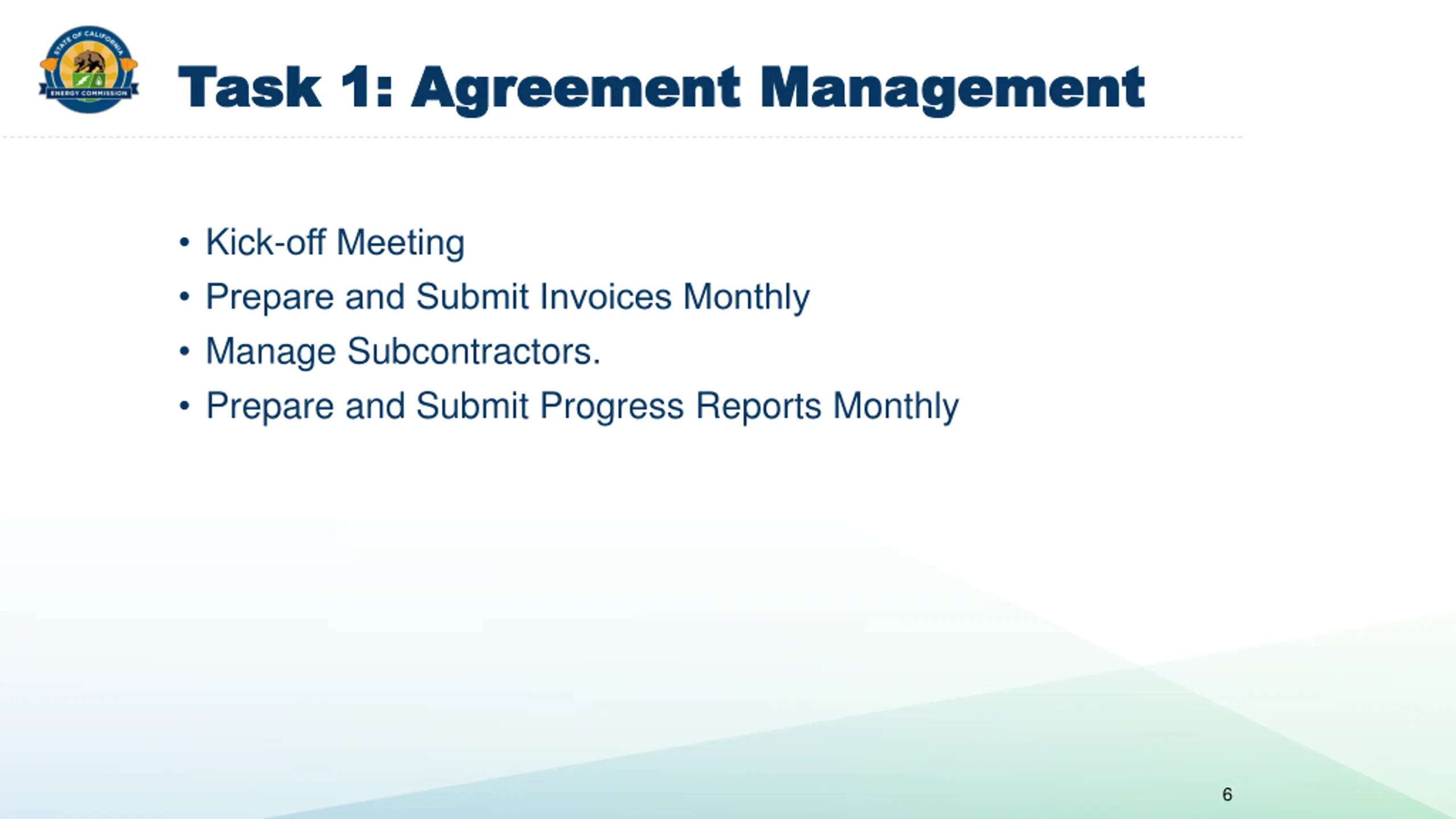 STATE OF CALIFORNIA
ENERGY COMMISSION

Task 1: Agreement Management

• Kick-off Meeting
• Prepare and Submit Invoices Monthly
• Manage Subcontractors.
• Prepare and Submit Progress Reports Monthly

6